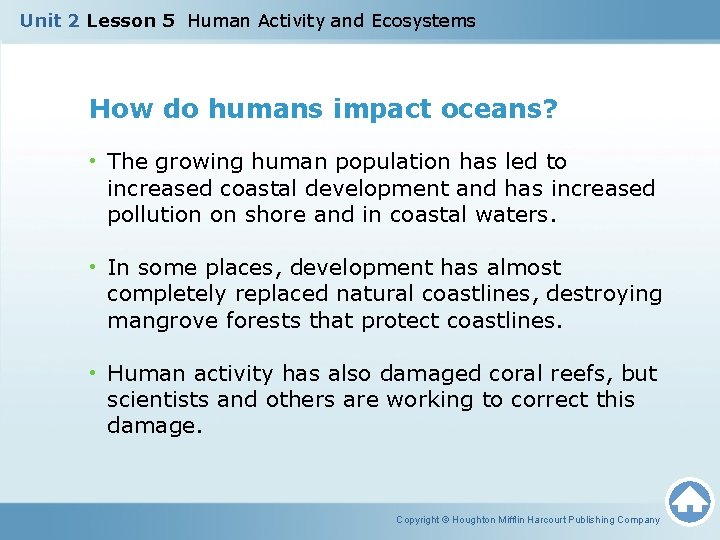 Unit 2 Lesson 5 Human Activity and Ecosystems

How do humans impact oceans?

• The growing human population has led to increased coastal development and has increased pollution on shore and in coastal waters.

• In some places, development has almost completely replaced natural coastlines, destroying mangrove forests that protect coastlines.

• Human activity has also damaged coral reefs, but scientists and others are working to correct this damage.

Copyright © Houghton Mifflin Harcourt Publishing Company